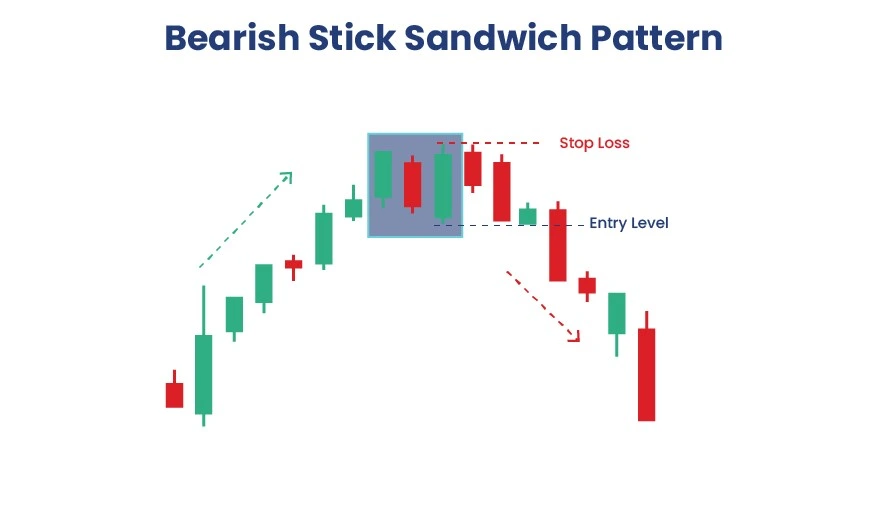 Bearish Stick Sandwich Pattern

Stop Loss

Entry Level